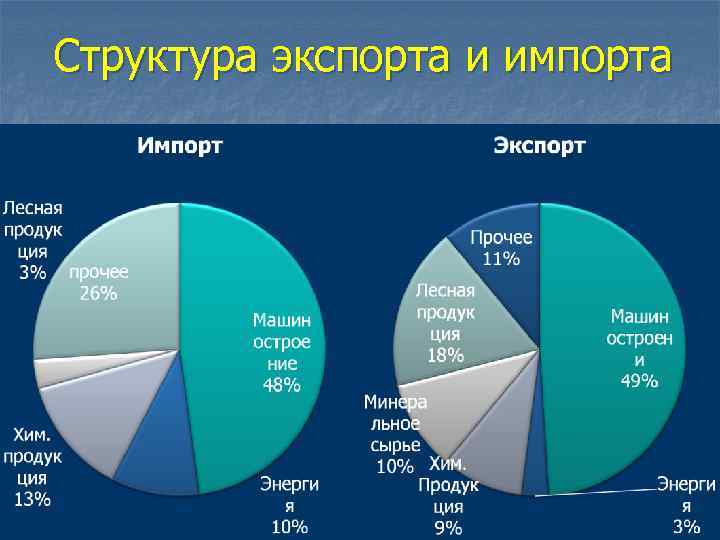 Структура экспорта и импорта

Импорт

Лесная продукция 3%

прочее 26%

Машиностроение 48%

Хим. продукция 13%

Энергия 10%

Экспорт

Прочее 11%

Лесная продукция 18%

Машиностроени 49%

Минеральное сырье 10%

Хим. Продукция 9%

Энергия 3%